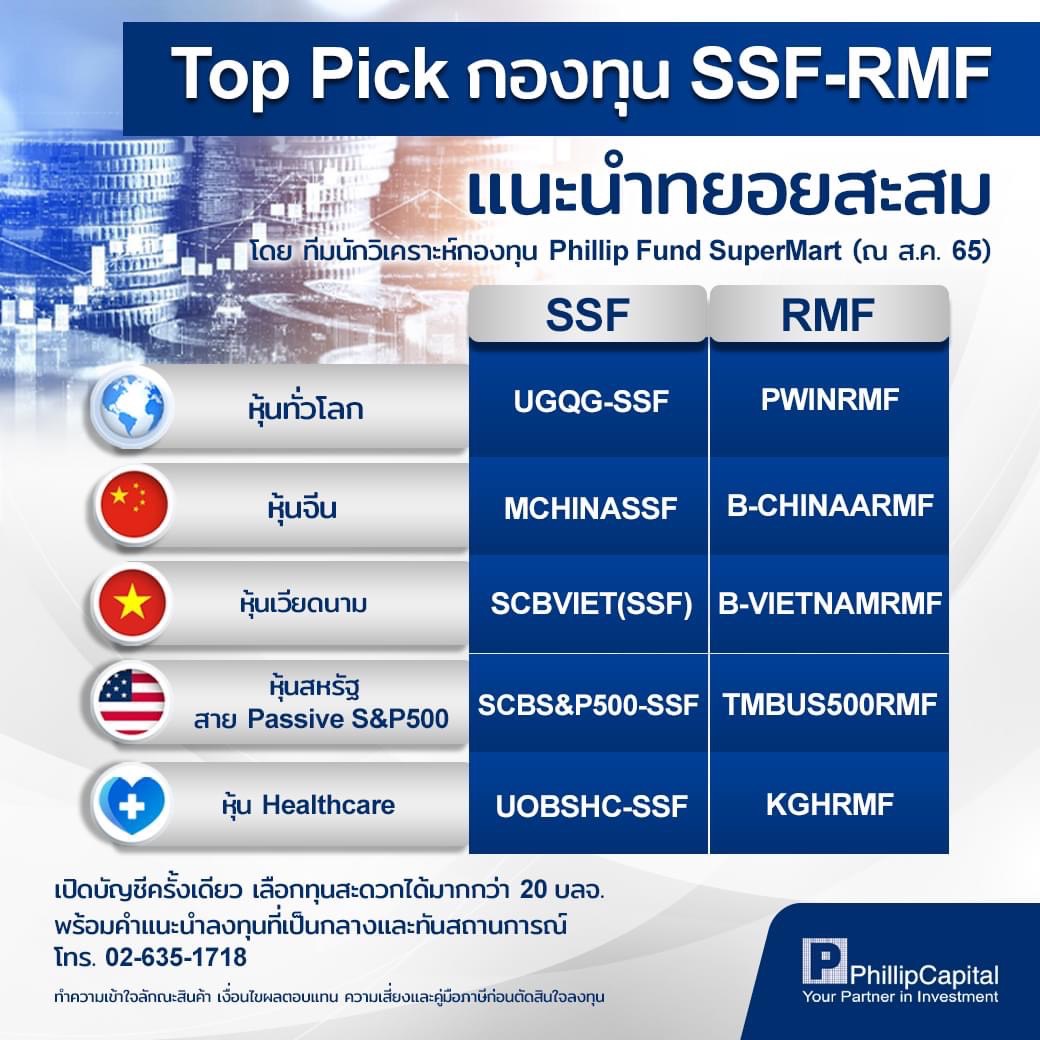 Top Pick กองทุน SSF-RMF

แนะนำทยอยสะสม

โดย ทีมนักวิเคราะห์กองทุน Phillip Fund SuperMart (ณ ส.ค. 65)

| | SSF | RMF |
|---|---|---|
| หุ้นทั่วโลก | UGQG-SSF | PWINRMF |
| หุ้นจีน | MCHINASSF | B-CHINAARMF |
| หุ้นเวียดนาม | SCBVIET(SSF) | B-VIETNAMRMF |
| หุ้นสหรัฐ สาย Passive S&P500 | SCBS&P500-SSF | TMBUS500RMF |
| หุ้น Healthcare | UOBSHC-SSF | KGHRMF |

เปิดบัญชีครั้งเดียว เลือกทุนสะดวกได้มากกว่า 20 บลจ.
พร้อมคำแนะนำลงทุนที่เป็นกลางและทันสถานการณ์
โทร. 02-635-1718

ทำความเข้าใจลักษณะสินค้า เงื่อนไขผลตอบแทน ความเสี่ยงและคู่มือภาษีก่อนตัดสินใจลงทุน

PhillipCapital
Your Partner in Investment